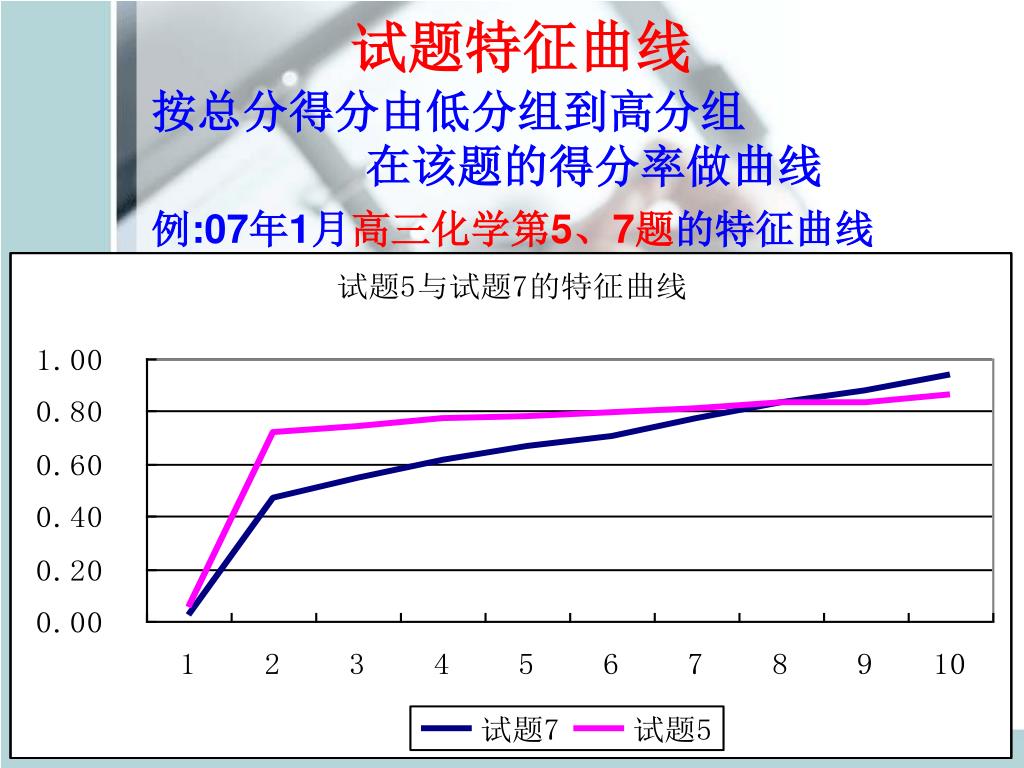 试题特征曲线

按总分得分由低分组到高分组
在该题的得分率做曲线

例:07年1月高三化学第5、7题的特征曲线

试题5与试题7的特征曲线

1.00
0.80
0.60
0.40
0.20
0.00

1 2 3 4 5 6 7 8 9 10

试题7 试题5